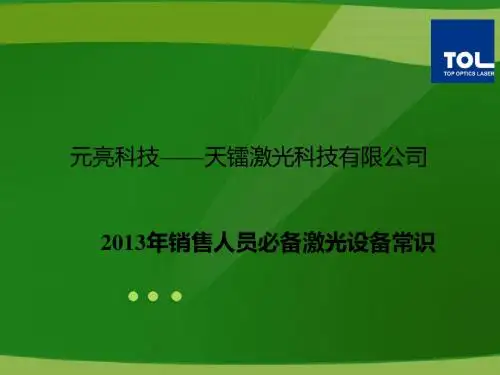 TOL
TOP OPTICS LASER

元亮科技——天镭激光科技有限公司

2013年销售人员必备激光设备常识